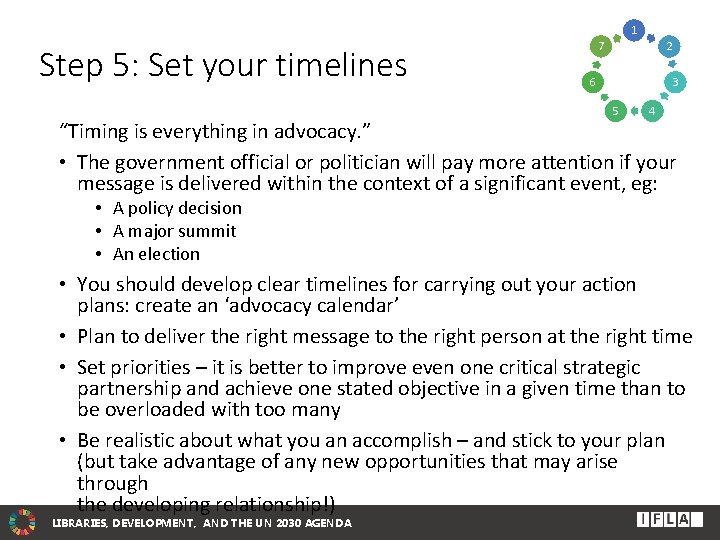 Step 5: Set your timelines

1 2 3 4 5 6 7

"Timing is everything in advocacy."

• The government official or politician will pay more attention if your message is delivered within the context of a significant event, eg:
  • A policy decision
  • A major summit
  • An election

• You should develop clear timelines for carrying out your action plans: create an 'advocacy calendar'

• Plan to deliver the right message to the right person at the right time

• Set priorities – it is better to improve even one critical strategic partnership and achieve one stated objective in a given time than to be overloaded with too many

• Be realistic about what you an accomplish – and stick to your plan (but take advantage of any new opportunities that may arise through
the developing relationship!)

LIBRARIES, DEVELOPMENT, AND THE UN 2030 AGENDA

IFLA